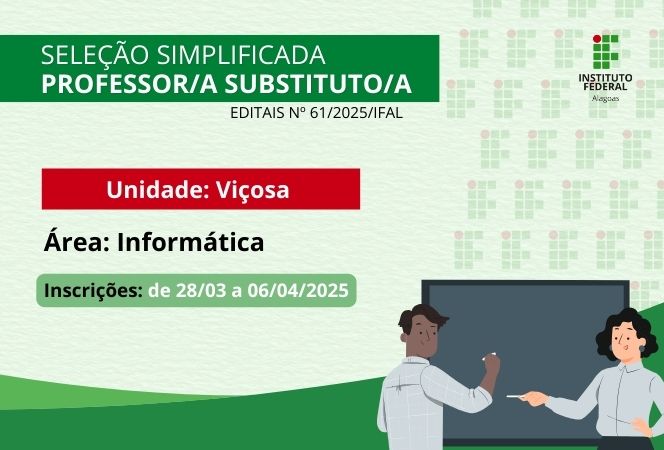 SELEÇÃO SIMPLIFICADA
PROFESSOR/A SUBSTITUTO/A
EDITAIS Nº 61/2025/IFAL

INSTITUTO FEDERAL
Alagoas

Unidade: Viçosa

Área: Informática

Inscrições: de 28/03 a 06/04/2025